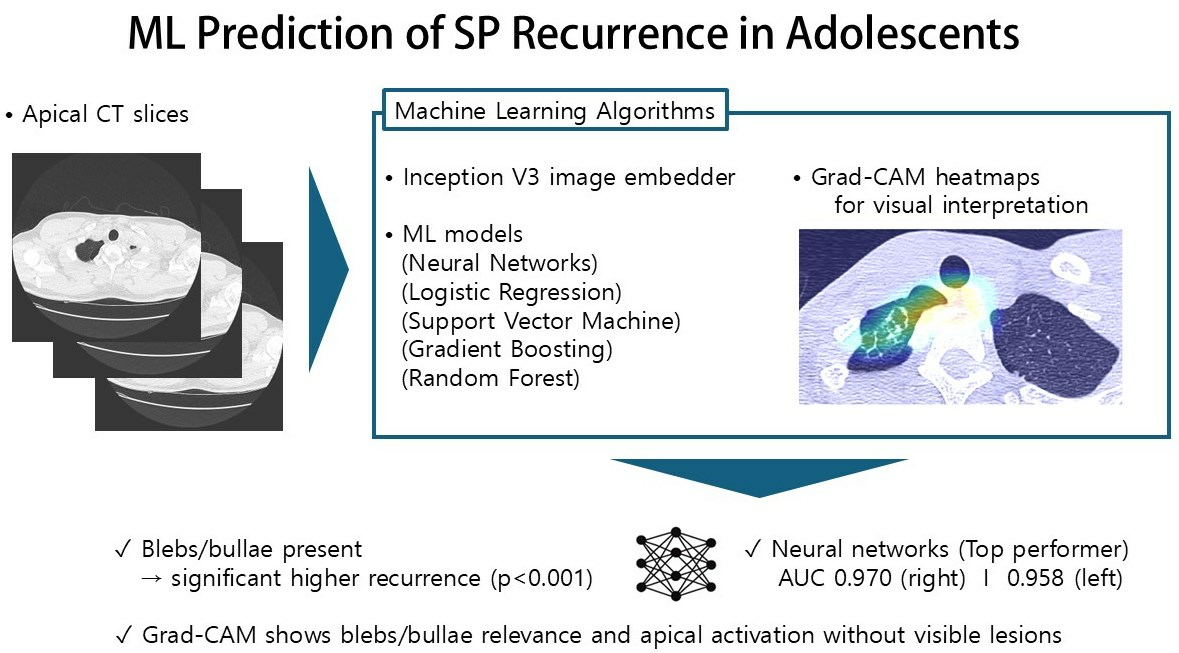 ML Prediction of SP Recurrence in Adolescents

• Apical CT slices

Machine Learning Algorithms

• Inception V3 image embedder

• ML models
(Neural Networks)
(Logistic Regression)
(Support Vector Machine)
(Gradient Boosting)
(Random Forest)

• Grad-CAM heatmaps for visual interpretation

✓ Blebs/bullae present
→ significant higher recurrence (p<0.001)

✓ Neural networks (Top performer)
AUC 0.970 (right) I 0.958 (left)

✓ Grad-CAM shows blebs/bullae relevance and apical activation without visible lesions